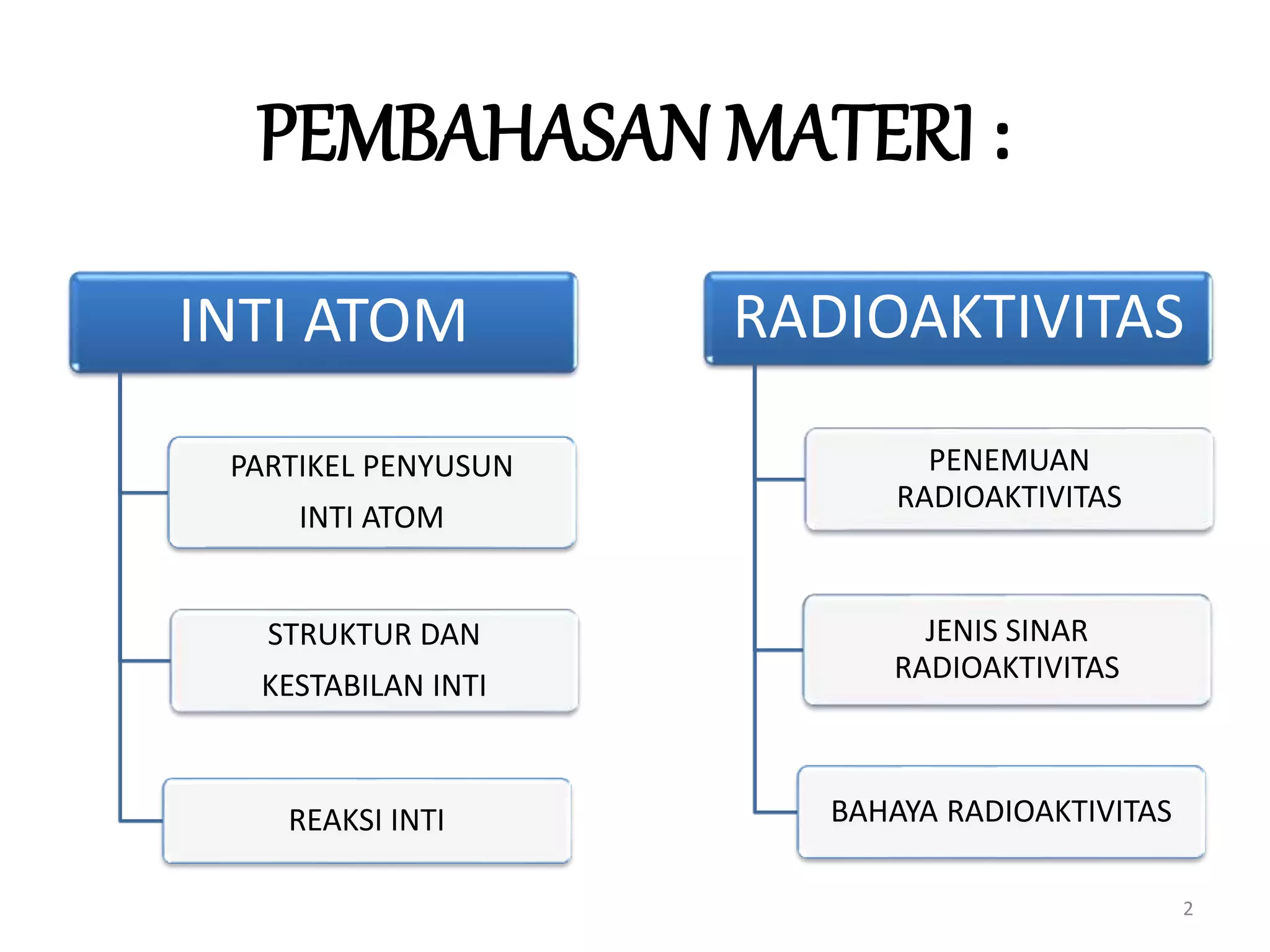 PEMBAHASAN MATERI :

INTI ATOM

PARTIKEL PENYUSUN INTI ATOM

STRUKTUR DAN KESTABILAN INTI

REAKSI INTI

RADIOAKTIVITAS

PENEMUAN RADIOAKTIVITAS

JENIS SINAR RADIOAKTIVITAS

BAHAYA RADIOAKTIVITAS

2